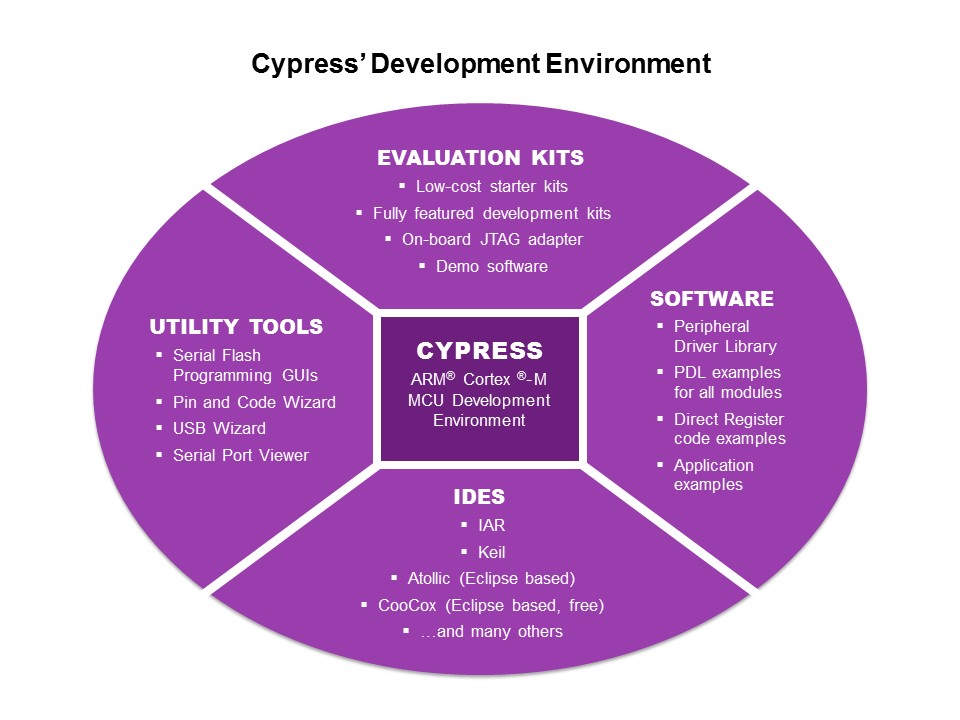 Cypress' Development Environment

EVALUATION KITS
▪ Low-cost starter kits
▪ Fully featured development kits
▪ On-board JTAG adapter
▪ Demo software

UTILITY TOOLS
▪ Serial Flash Programming GUIs
▪ Pin and Code Wizard
▪ USB Wizard
▪ Serial Port Viewer

CYPRESS
ARM® Cortex ®-M MCU Development Environment

SOFTWARE
▪ Peripheral Driver Library
▪ PDL examples for all modules
▪ Direct Register code examples
▪ Application examples

IDES
▪ IAR
▪ Keil
▪ Atollic (Eclipse based)
▪ CooCox (Eclipse based, free)
▪ …and many others